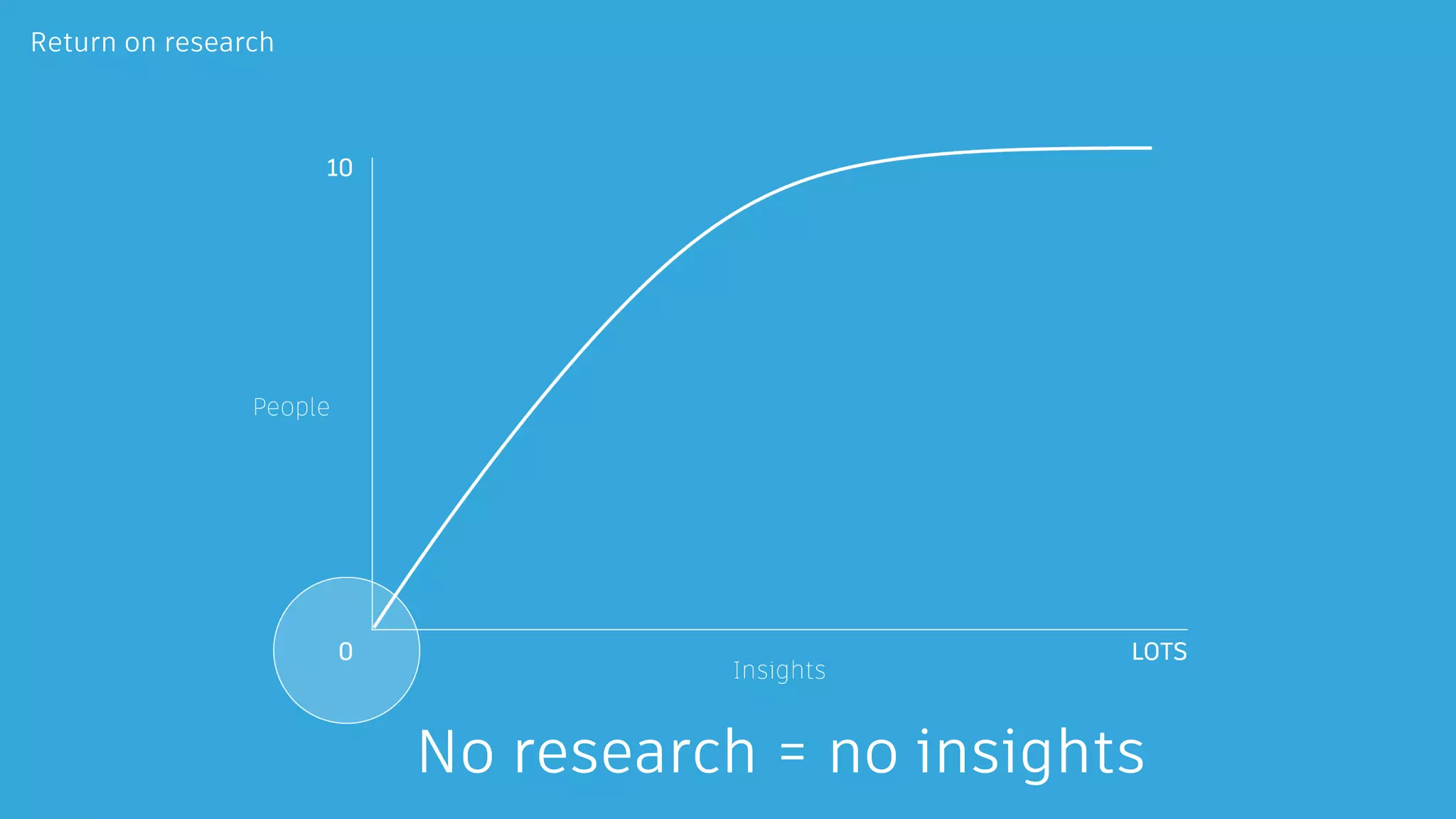 Return on research

10

People

0

Insights

LOTS

No research = no insights